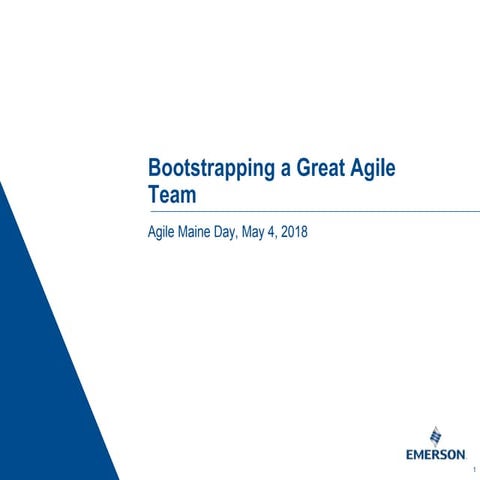 Bootstrapping a Great Agile Team

Agile Maine Day, May 4, 2018

EMERSON.

1